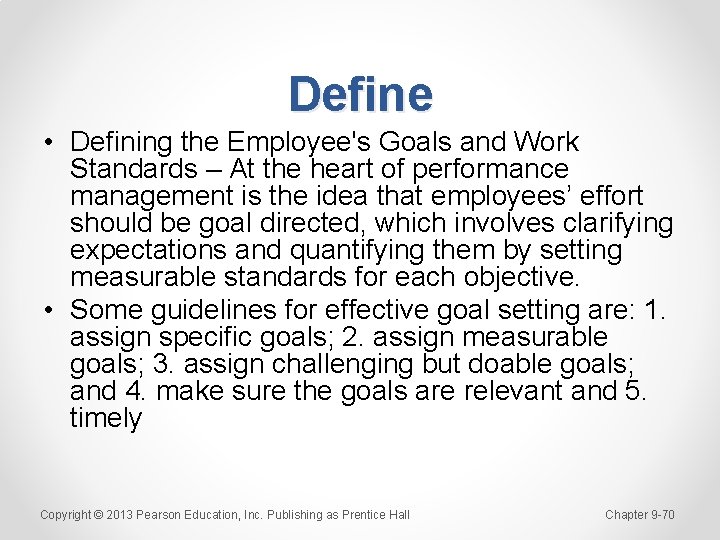 Define

• Defining the Employee's Goals and Work Standards – At the heart of performance management is the idea that employees’ effort should be goal directed, which involves clarifying expectations and quantifying them by setting measurable standards for each objective.

• Some guidelines for effective goal setting are: 1. assign specific goals; 2. assign measurable goals; 3. assign challenging but doable goals; and 4. make sure the goals are relevant and 5. timely

Copyright © 2013 Pearson Education, Inc. Publishing as Prentice Hall

Chapter 9-70